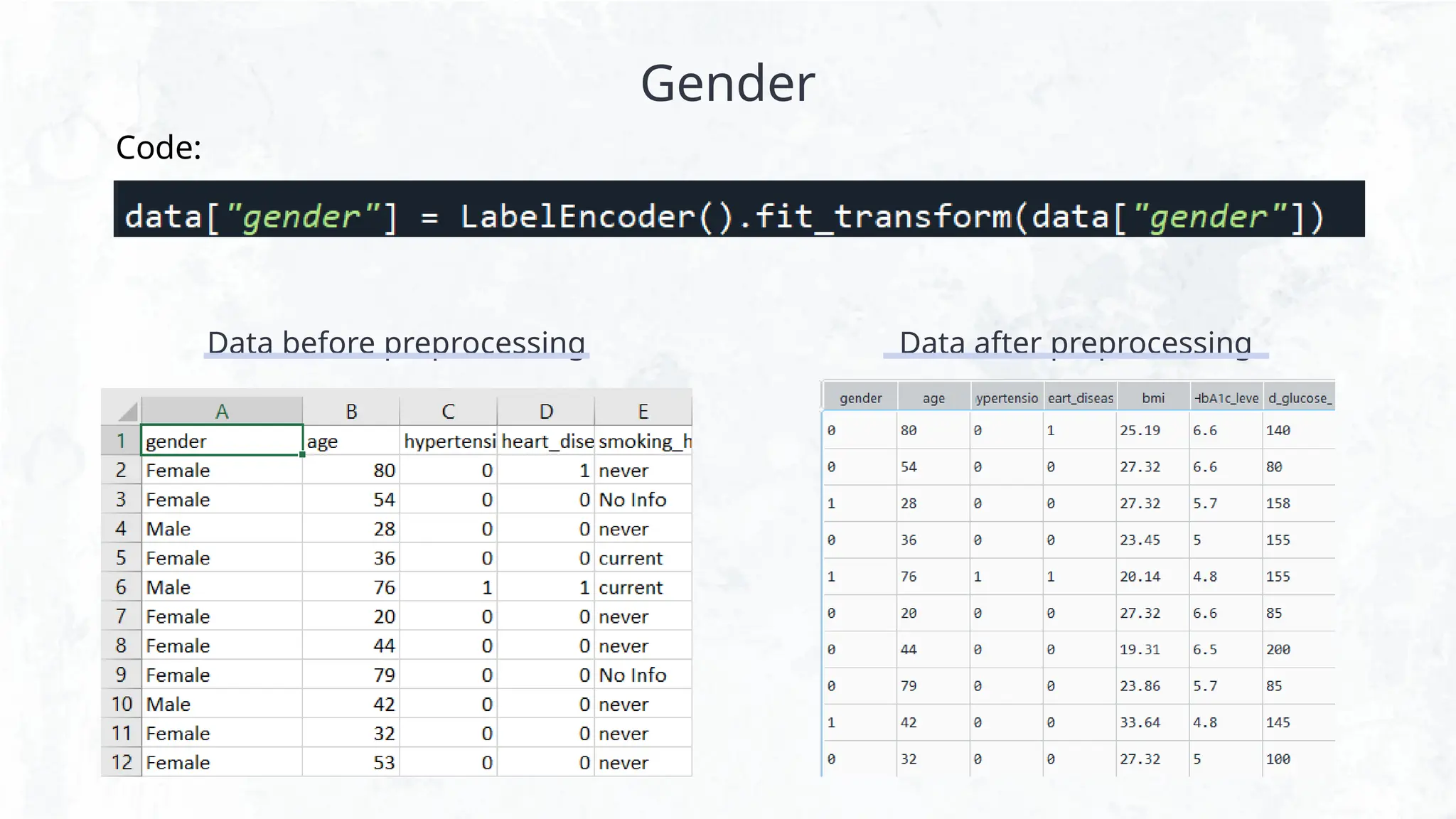 Gender

Code:

data["gender"] = LabelEncoder().fit_transform(data["gender"])

Data before preprocessing

| | A | B | C | D | E |
|---|---|---|---|---|---|
| 1 | gender | age | hypertensi | heart_dise | smoking_h |
| 2 | Female | 80 | 0 | 1 | never |
| 3 | Female | 54 | 0 | 0 | No Info |
| 4 | Male | 28 | 0 | 0 | never |
| 5 | Female | 36 | 0 | 0 | current |
| 6 | Male | 76 | 1 | 1 | current |
| 7 | Female | 20 | 0 | 0 | never |
| 8 | Female | 44 | 0 | 0 | never |
| 9 | Female | 79 | 0 | 0 | No Info |
| 10 | Male | 42 | 0 | 0 | never |
| 11 | Female | 32 | 0 | 0 | never |
| 12 | Female | 53 | 0 | 0 | never |

Data after preprocessing

| gender | age | ypertensio | eart_diseas | bmi | HbA1c_leve | d_glucose_ |
|---|---|---|---|---|---|---|
| 0 | 80 | 0 | 1 | 25.19 | 6.6 | 140 |
| 0 | 54 | 0 | 0 | 27.32 | 6.6 | 80 |
| 1 | 28 | 0 | 0 | 27.32 | 5.7 | 158 |
| 0 | 36 | 0 | 0 | 23.45 | 5 | 155 |
| 1 | 76 | 1 | 1 | 20.14 | 4.8 | 155 |
| 0 | 20 | 0 | 0 | 27.32 | 6.6 | 85 |
| 0 | 44 | 0 | 0 | 19.31 | 6.5 | 200 |
| 0 | 79 | 0 | 0 | 23.86 | 5.7 | 85 |
| 1 | 42 | 0 | 0 | 33.64 | 4.8 | 145 |
| 0 | 32 | 0 | 0 | 27.32 | 5 | 100 |